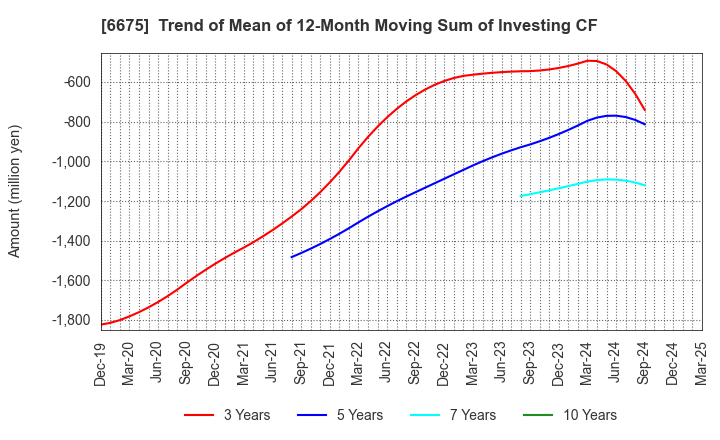 [6675] Trend of Mean of 12-Month Moving Sum of Investing CF

Amount (million yen)

-600
-800
-1,000
-1,200
-1,400
-1,600
-1,800

Dec-19
Mar-20
Jun-20
Sep-20
Dec-20
Mar-21
Jun-21
Sep-21
Dec-21
Mar-22
Jun-22
Sep-22
Dec-22
Mar-23
Jun-23
Sep-23
Dec-23
Mar-24
Jun-24
Sep-24
Dec-24
Mar-25

3 Years
5 Years
7 Years
10 Years